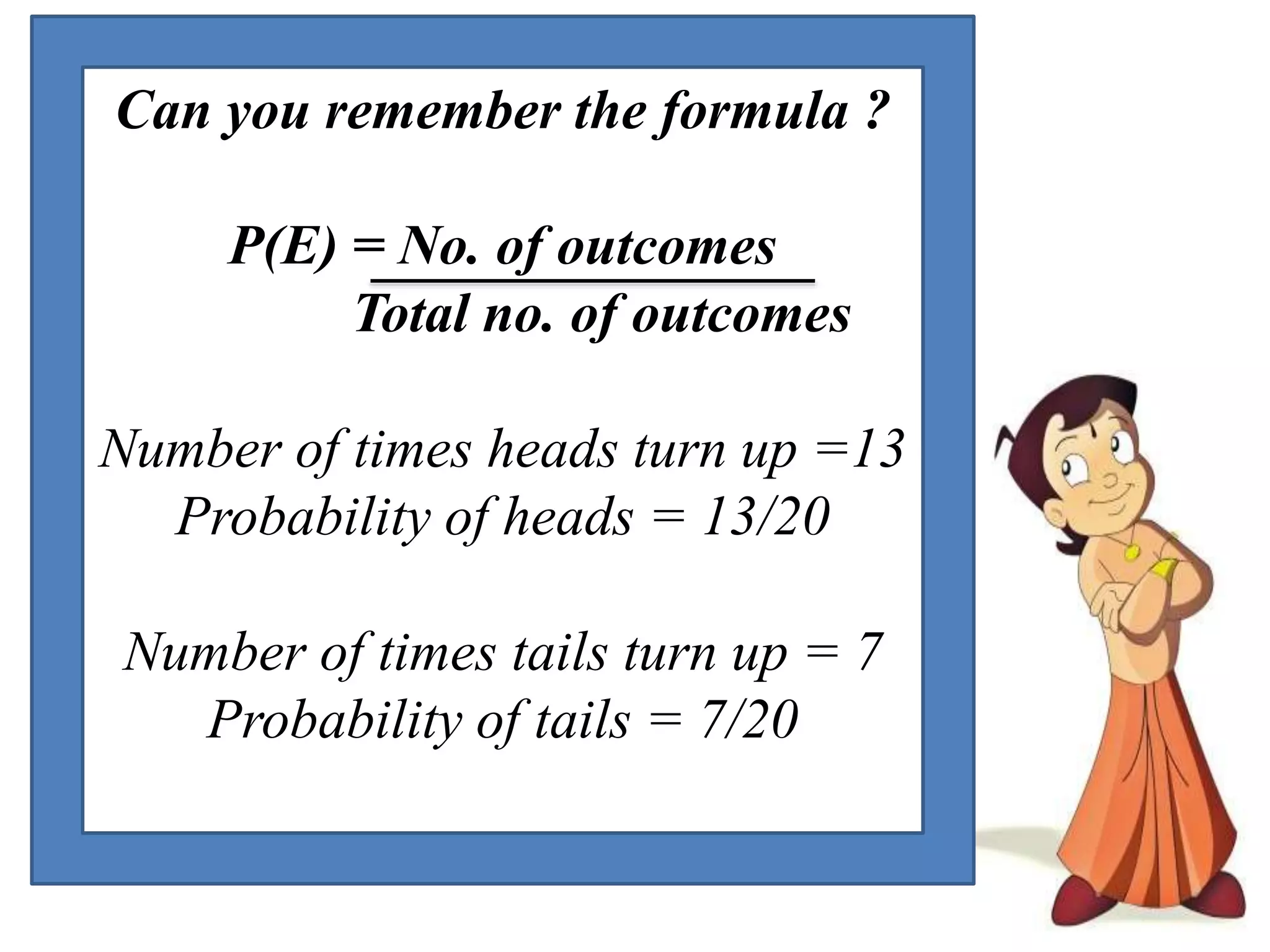 Can you remember the formula ?

$P(E) = \frac{\text{No. of outcomes}}{\text{Total no. of outcomes}}$

Number of times heads turn up =13
Probability of heads = 13/20

Number of times tails turn up = 7
Probability of tails = 7/20